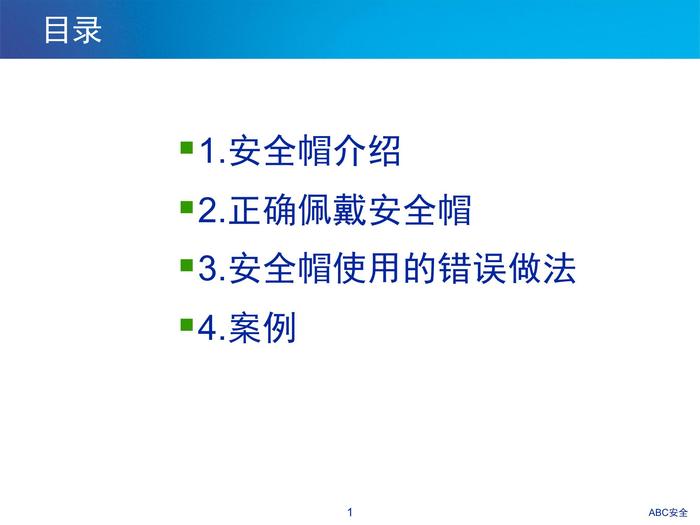 目录

1.安全帽介绍

2.正确佩戴安全帽

3.安全帽使用的错误做法

4.案例

1

ABC安全